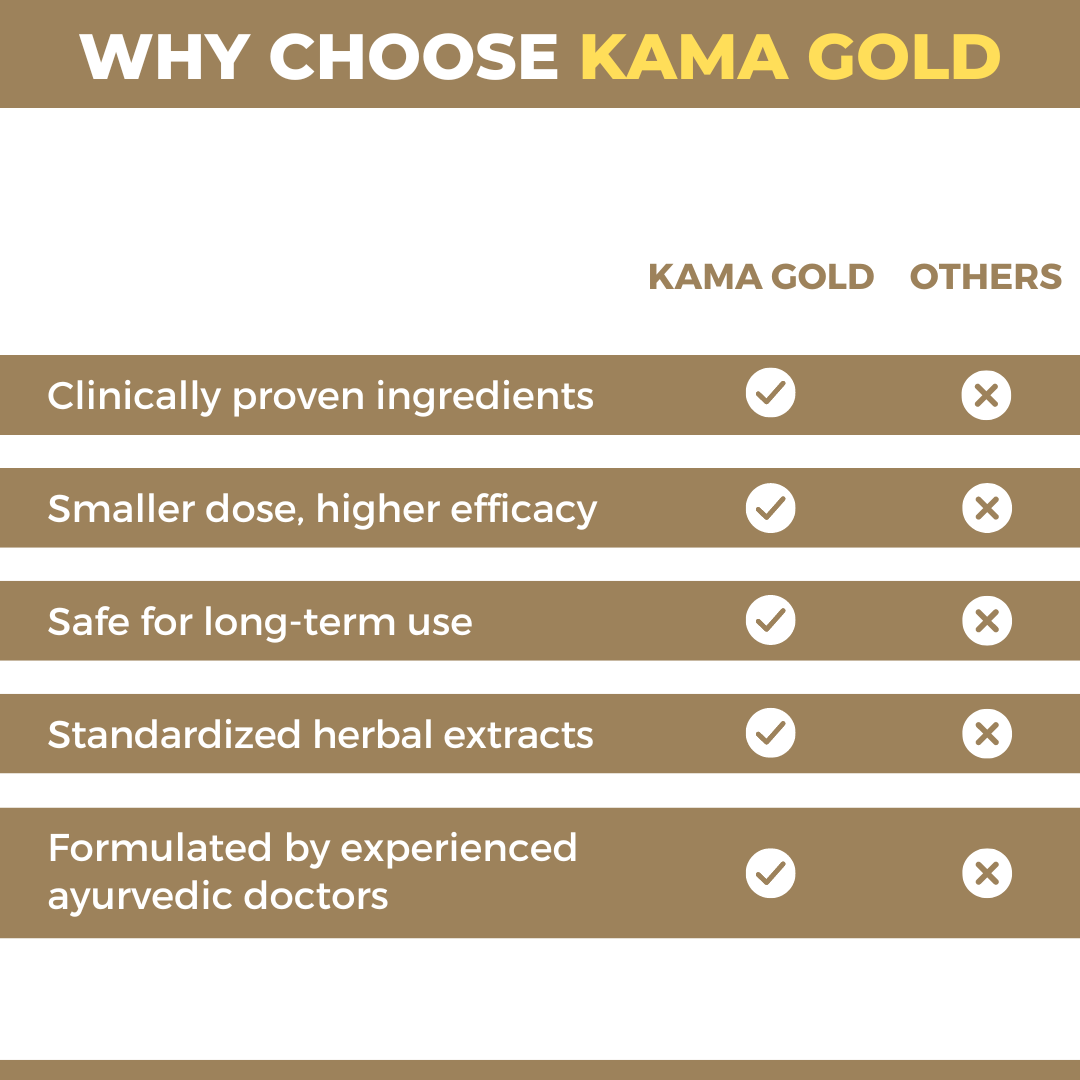 WHY CHOOSE KAMA GOLD

| | KAMA GOLD | OTHERS |
|---|---|---|
| Clinically proven ingredients | ✓ | ✗ |
| Smaller dose, higher efficacy | ✓ | ✗ |
| Safe for long-term use | ✓ | ✗ |
| Standardized herbal extracts | ✓ | ✗ |
| Formulated by experienced ayurvedic doctors | ✓ | ✗ |